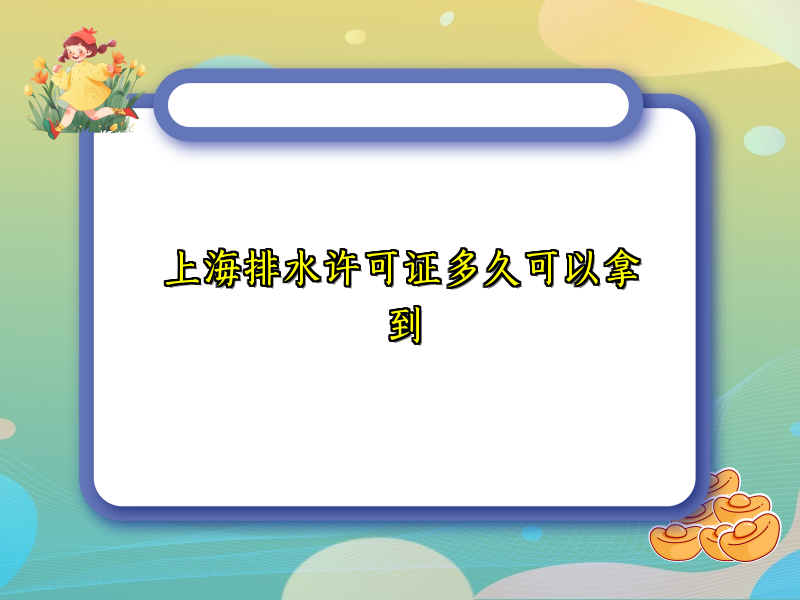 上海排水许可证多久可以拿到